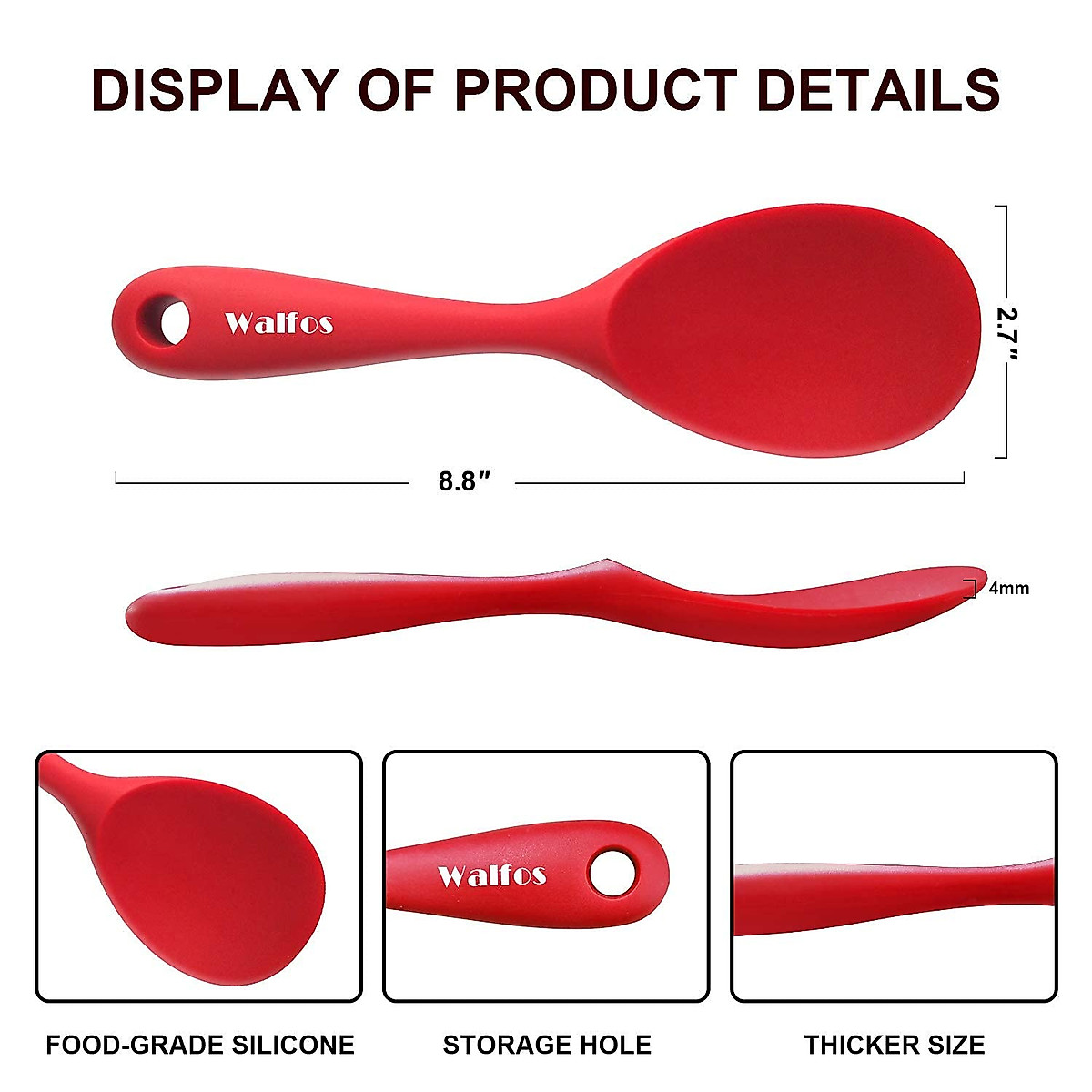 DISPLAY OF PRODUCT DETAILS

Walfos

2.7″

8.8″

4mm

Walfos

FOOD-GRADE SILICONE

STORAGE HOLE

THICKER SIZE